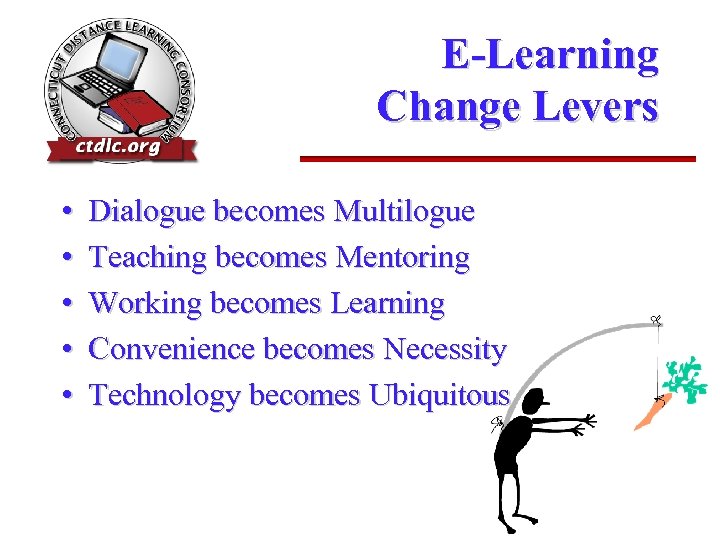 CONNECTICUT DISTANCE LEARNING CONSORTIUM
ctdlc.org

E-Learning
Change Levers

• Dialogue becomes Multilogue
• Teaching becomes Mentoring
• Working becomes Learning
• Convenience becomes Necessity
• Technology becomes Ubiquitous